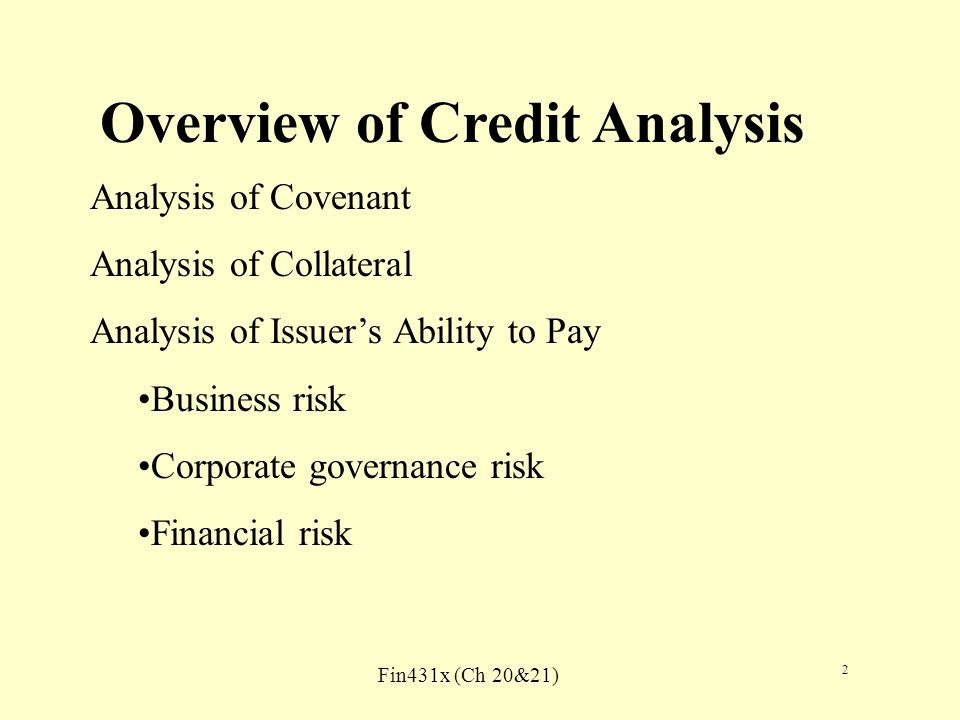 Overview of Credit Analysis

Analysis of Covenant

Analysis of Collateral

Analysis of Issuer’s Ability to Pay

•Business risk

•Corporate governance risk

•Financial risk

Fin431x (Ch 20&21)

2